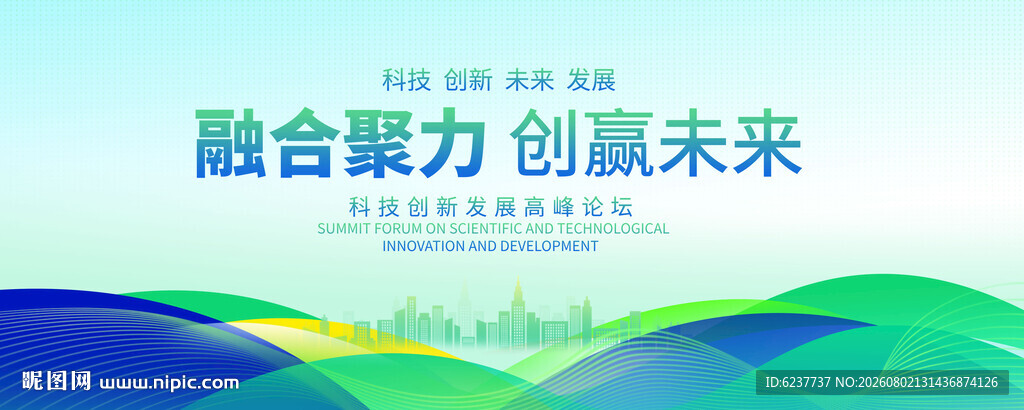 科技 创新 未来 发展

融合聚力 创赢未来

科技创新发展高峰论坛

SUMMIT FORUM ON SCIENTIFIC AND TECHNOLOGICAL INNOVATION AND DEVELOPMENT

昵图网 www.nipic.com

ID:6237737 NO:20260802131436874126